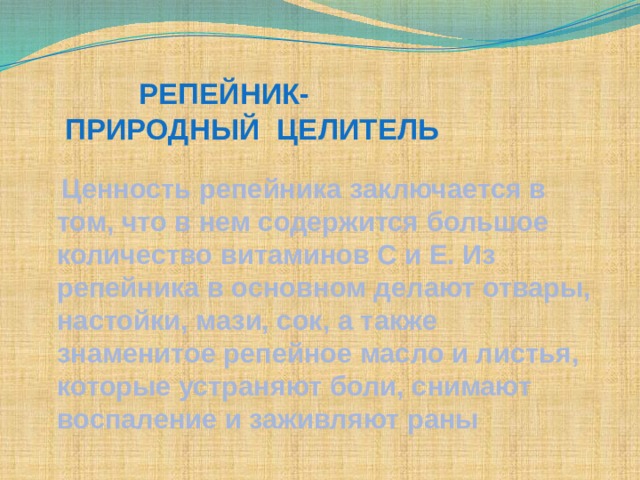 РЕПЕЙНИК-
ПРИРОДНЫЙ ЦЕЛИТЕЛЬ

Ценность репейника заключается в том, что в нем содержится большое количество витаминов С и Е. Из репейника в основном делают отвары, настойки, мази, сок, а также знаменитое репейное масло и листья, которые устраняют боли, снимают воспаление и заживляют раны